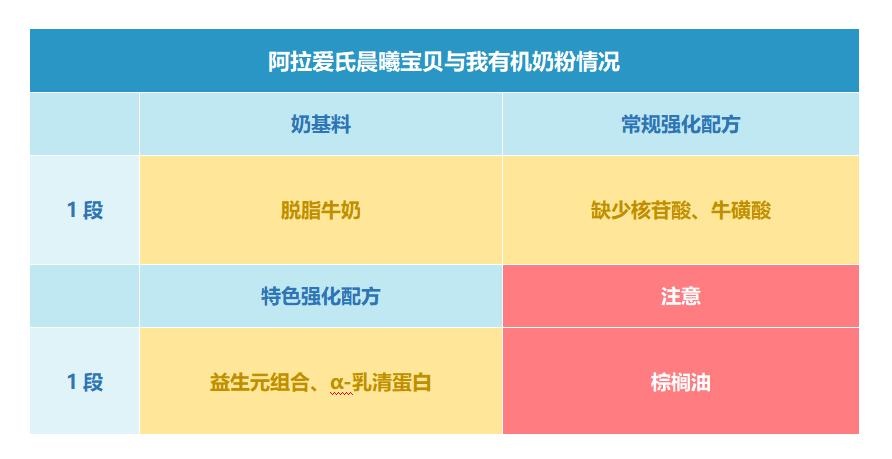 阿拉爱氏晨曦宝贝与我有机奶粉情况

| | 奶基料 | 常规强化配方 |
|---|---|---|
| 1 段 | 脱脂牛奶 | 缺少核苷酸、牛磺酸 |
| | 特色强化配方 | 注意 |
| 1 段 | 益生元组合、α-乳清蛋白 | 棕榈油 |